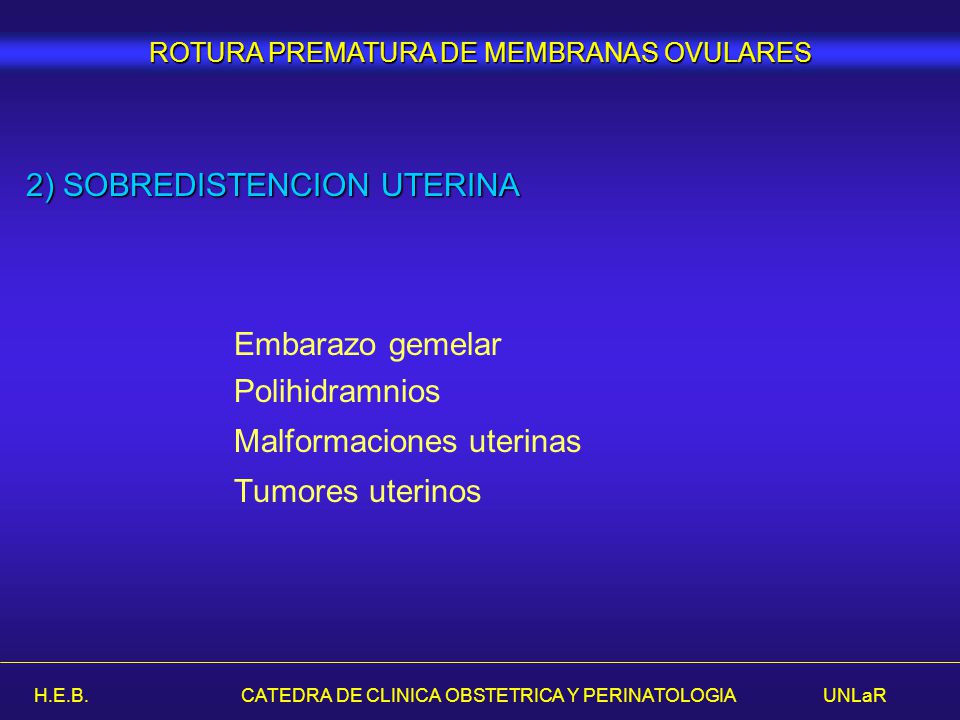 ROTURA PREMATURA DE MEMBRANAS OVULARES

2) SOBREDISTENCION UTERINA

Embarazo gemelar
Polihidramnios
Malformaciones uterinas
Tumores uterinos

H.E.B. CATEDRA DE CLINICA OBSTETRICA Y PERINATOLOGIA UNLaR